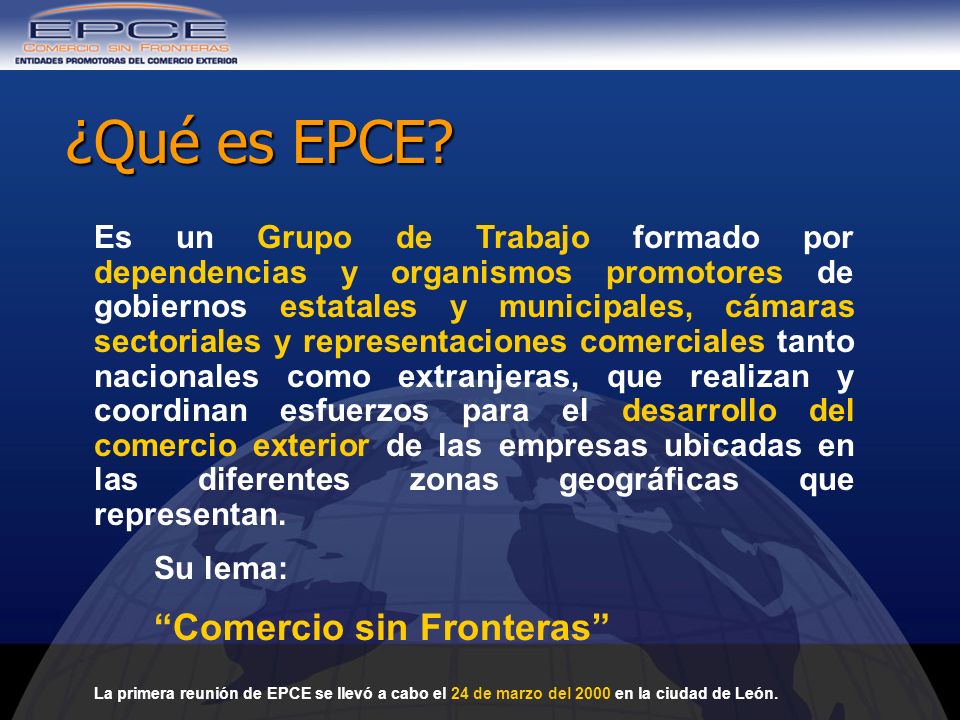 EPCE
COMERCIO SIN FRONTERAS
ENTIDADES PROMOTORAS DEL COMERCIO EXTERIOR

¿Qué es EPCE?

Es un Grupo de Trabajo formado por dependencias y organismos promotores de gobiernos estatales y municipales, cámaras sectoriales y representaciones comerciales tanto nacionales como extranjeras, que realizan y coordinan esfuerzos para el desarrollo del comercio exterior de las empresas ubicadas en las diferentes zonas geográficas que representan.

Su lema:

“Comercio sin Fronteras”

La primera reunión de EPCE se llevó a cabo el 24 de marzo del 2000 en la ciudad de León.